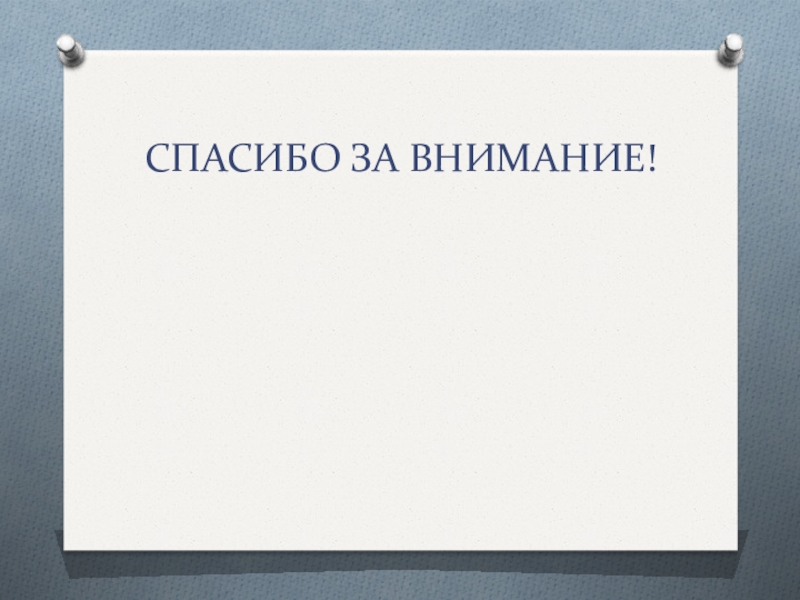 СПАСИБО ЗА ВНИМАНИЕ!